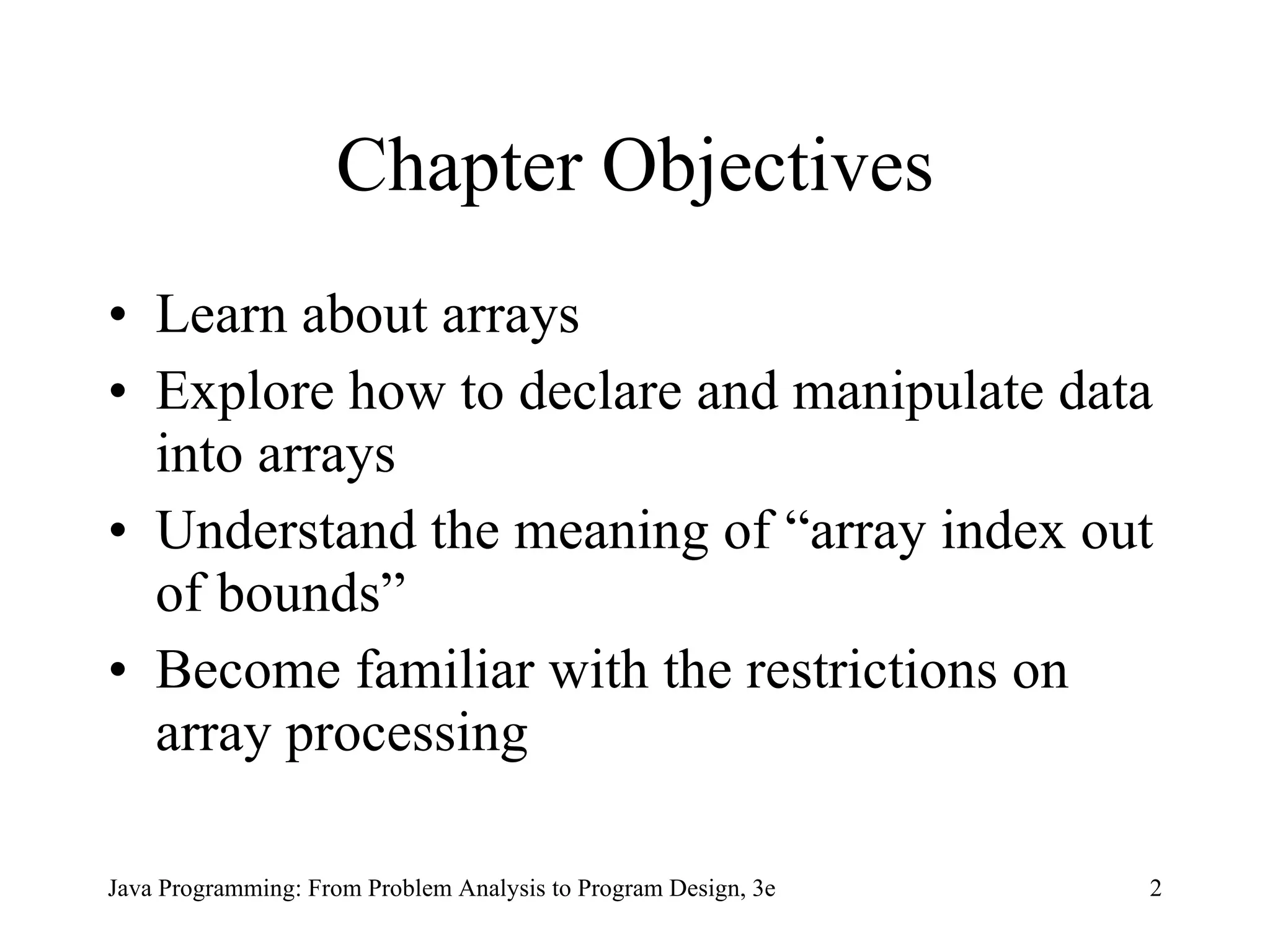 Chapter Objectives

• Learn about arrays
• Explore how to declare and manipulate data into arrays
• Understand the meaning of “array index out of bounds”
• Become familiar with the restrictions on array processing

Java Programming: From Problem Analysis to Program Design, 3e

2